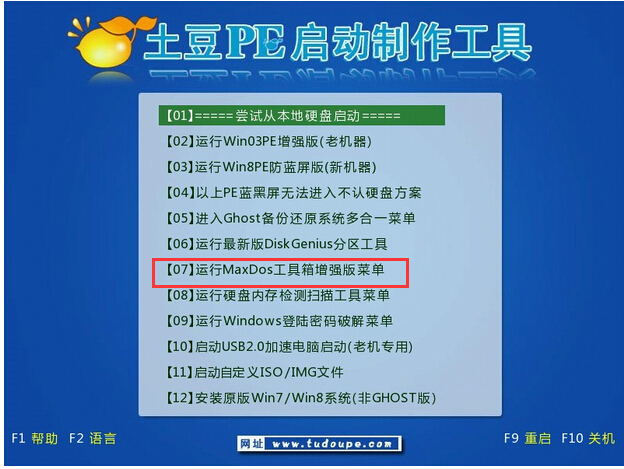 土豆PE启动制作工具

【01】=====尝试从本地硬盘启动=====
【02】运行Win03PE增强版(老机器)
【03】运行Win8PE防蓝屏版(新机器)
【04】以上PE蓝黑屏无法进入不认硬盘方案
【05】进入Ghost备份还原系统多合一菜单
【06】运行最新版DiskGenius分区工具
【07】运行MaxDos工具箱增强版菜单
【08】运行硬盘内存检测扫描工具菜单
【09】运行Windows登陆密码破解菜单
【10】启动USB2.0加速电脑启动(老机专用)
【11】启动自定义ISO/IMG文件
【12】安装原版Win7/Win8系统(非GHOST版)

F1 帮助 F2 语言
网址 www.tudoupe.com
F9 重启 F10 关机